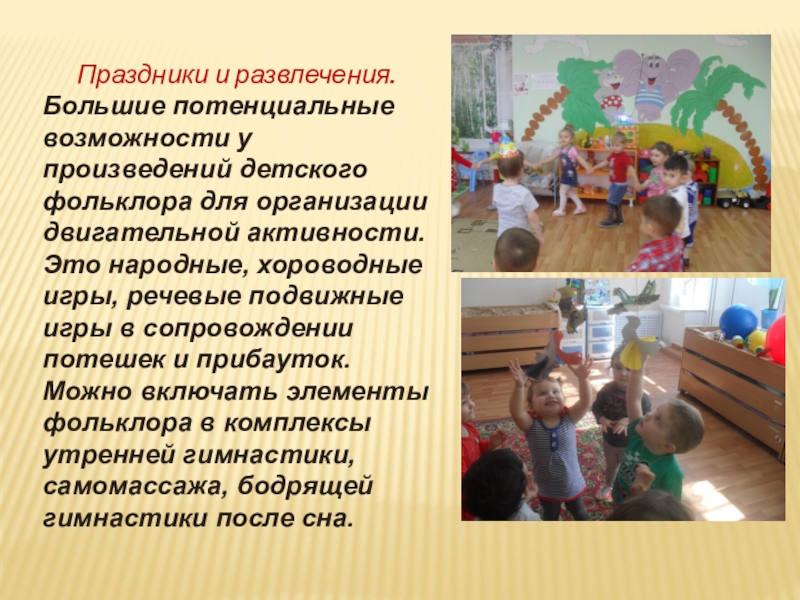 Праздники и развлечения.
Большие потенциальные возможности у произведений детского фольклора для организации двигательной активности. Это народные, хороводные игры, речевые подвижные игры в сопровождении потешек и прибауток. Можно включать элементы фольклора в комплексы утренней гимнастики, самомассажа, бодрящей гимнастики после сна.